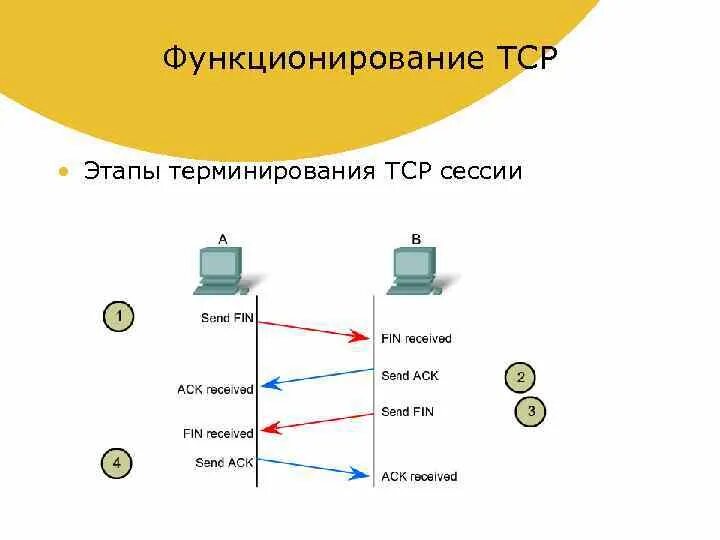 Функционирование TCP

• Этапы терминирования TCP сессии

A

B

1

Send FIN

FIN received

Send ACK

2

ACK received

Send FIN

3

FIN received

4

Send ACK

ACK received